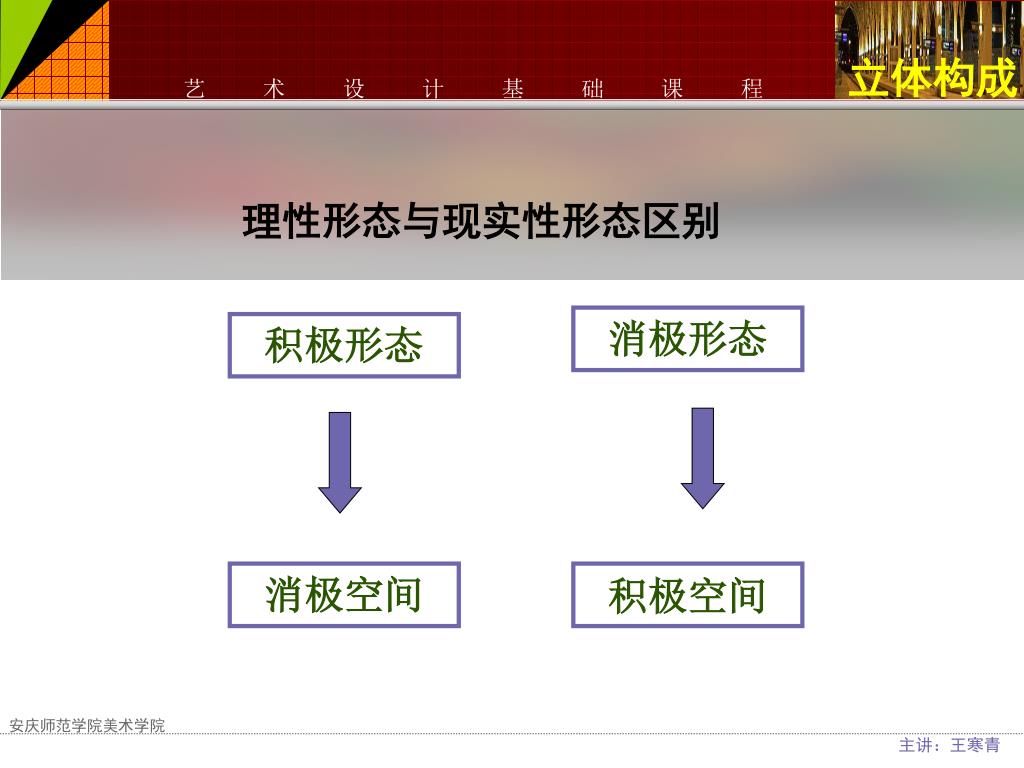 艺 术 设 计 基 础 课 程

立体构成

理性形态与现实性形态区别

积极形态

消极形态

消极空间

积极空间

安庆师范学院美术学院

主讲：王寒青